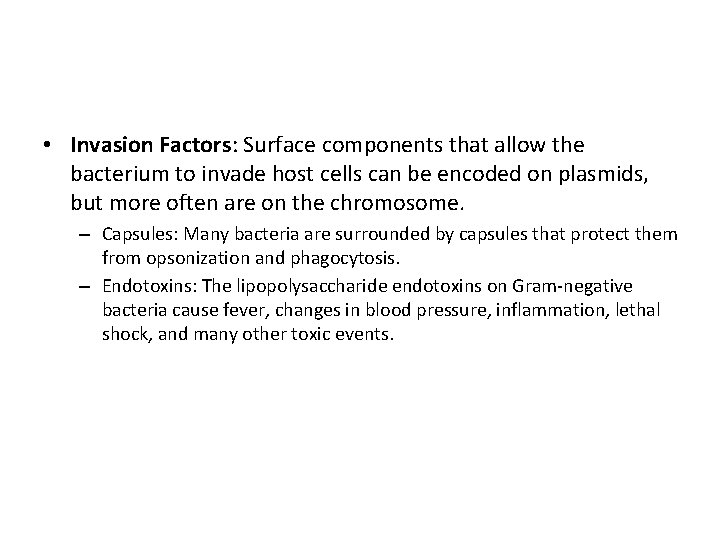 • Invasion Factors: Surface components that allow the bacterium to invade host cells can be encoded on plasmids, but more often are on the chromosome.

– Capsules: Many bacteria are surrounded by capsules that protect them from opsonization and phagocytosis.

– Endotoxins: The lipopolysaccharide endotoxins on Gram-negative bacteria cause fever, changes in blood pressure, inflammation, lethal shock, and many other toxic events.